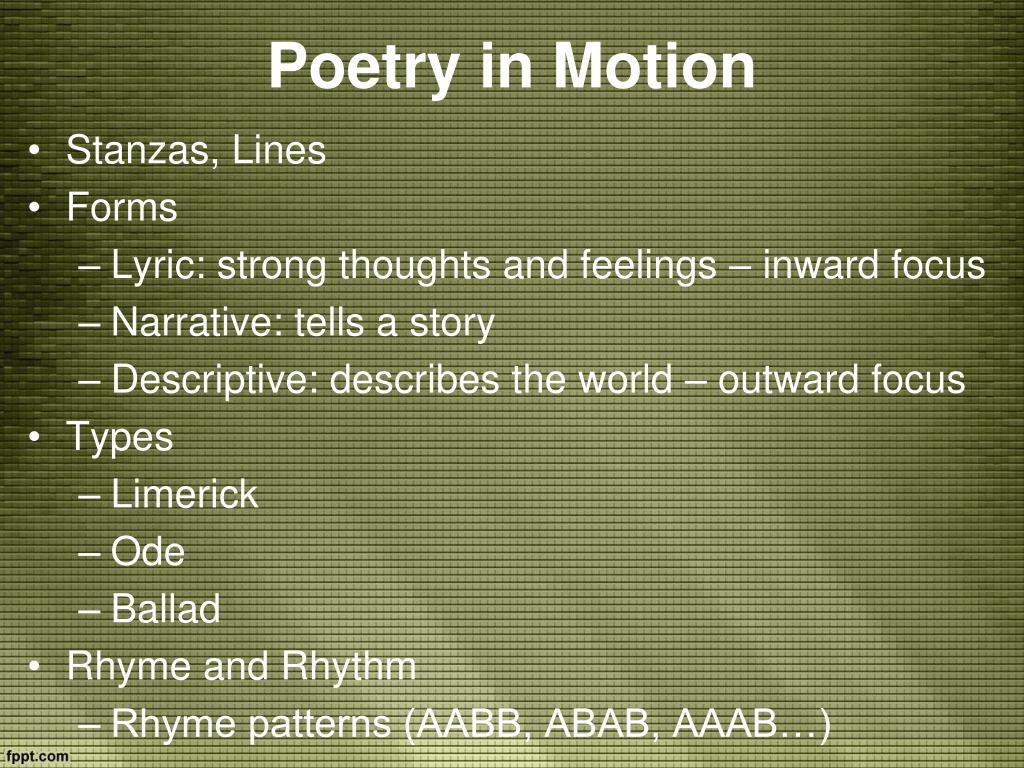 Poetry in Motion

• Stanzas, Lines
• Forms
– Lyric: strong thoughts and feelings – inward focus
– Narrative: tells a story
– Descriptive: describes the world – outward focus
• Types
– Limerick
– Ode
– Ballad
• Rhyme and Rhythm
– Rhyme patterns (AABB, ABAB, AAAB…)

fppt.com